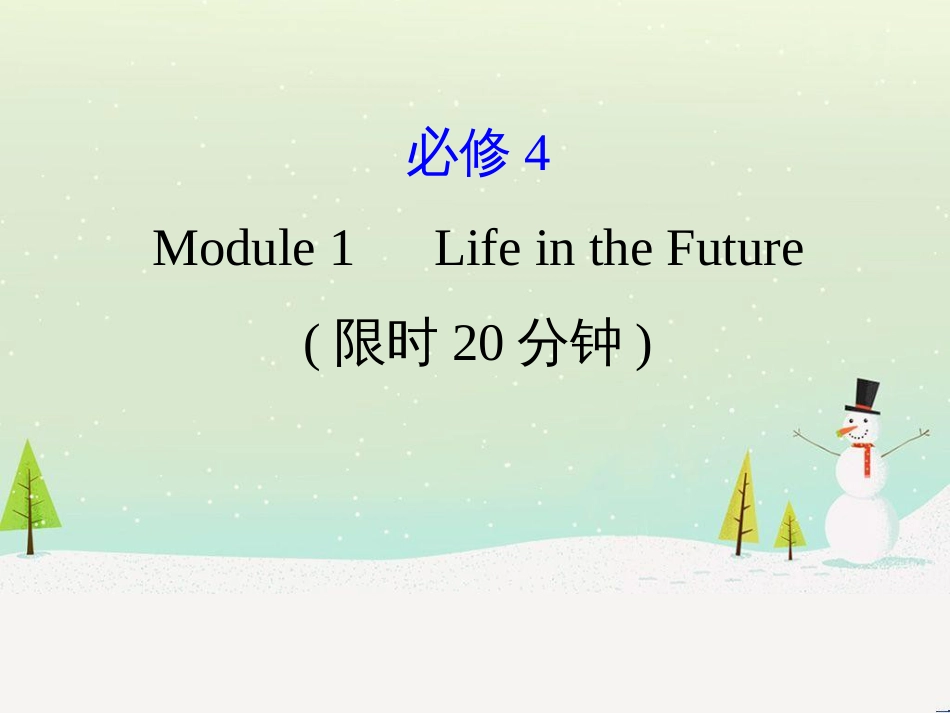 必修 4

Module 1　　Life in the Future

( 限时 20 分钟 )